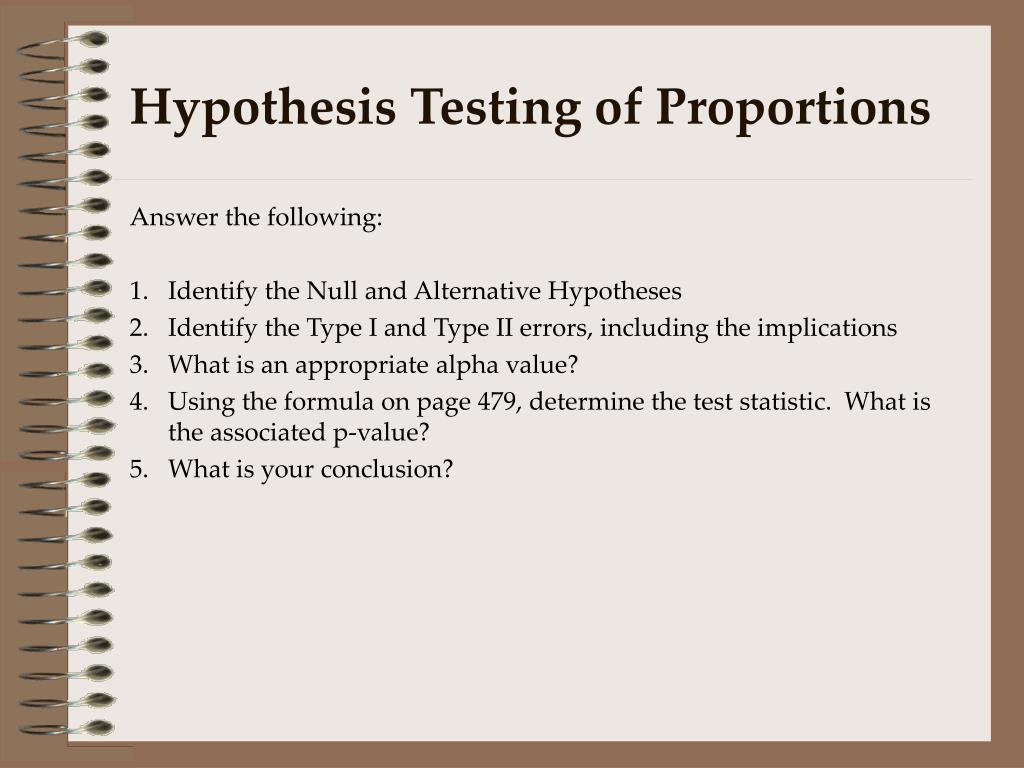 Hypothesis Testing of Proportions

Answer the following:

1. Identify the Null and Alternative Hypotheses
2. Identify the Type I and Type II errors, including the implications
3. What is an appropriate alpha value?
4. Using the formula on page 479, determine the test statistic. What is the associated p-value?
5. What is your conclusion?